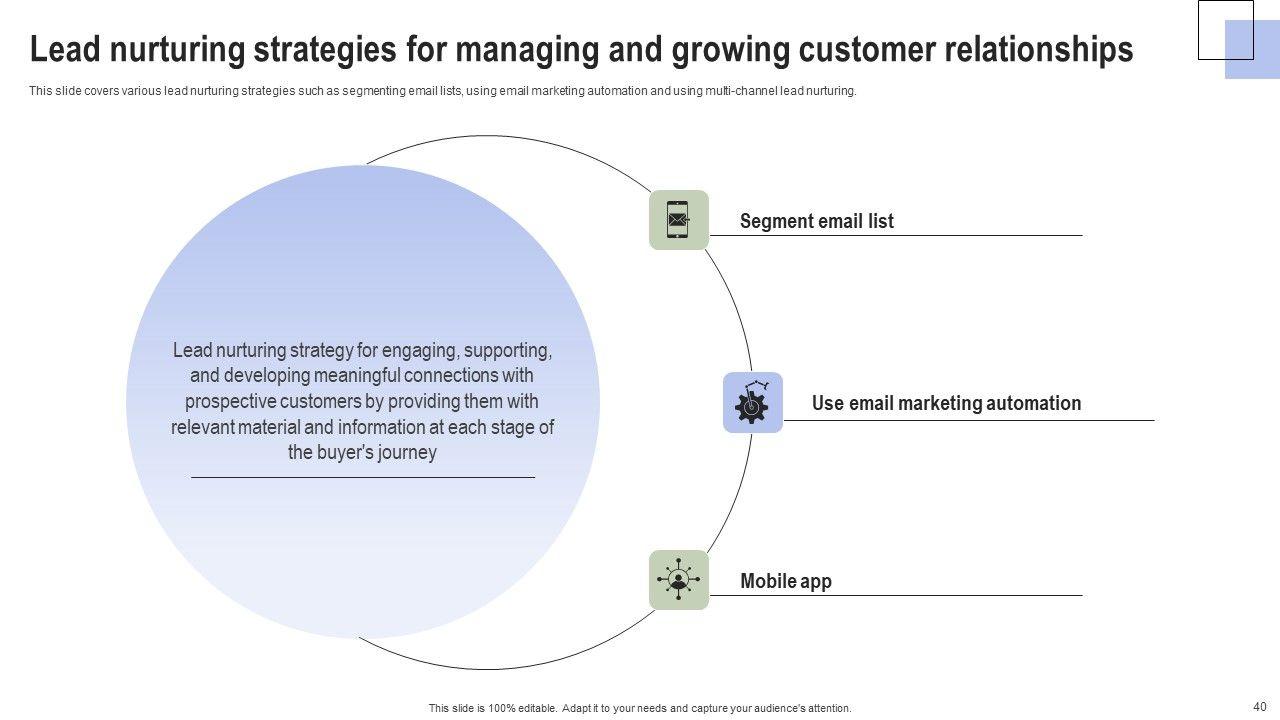 Lead nurturing strategies for managing and growing customer relationships

This slide covers various lead nurturing strategies such as segmenting email lists, using email marketing automation and using multi-channel lead nurturing.

Lead nurturing strategy for engaging, supporting, and developing meaningful connections with prospective customers by providing them with relevant material and information at each stage of the buyer's journey

Segment email list

Use email marketing automation

Mobile app

This slide is 100% editable. Adapt it to your needs and capture your audience's attention.

40